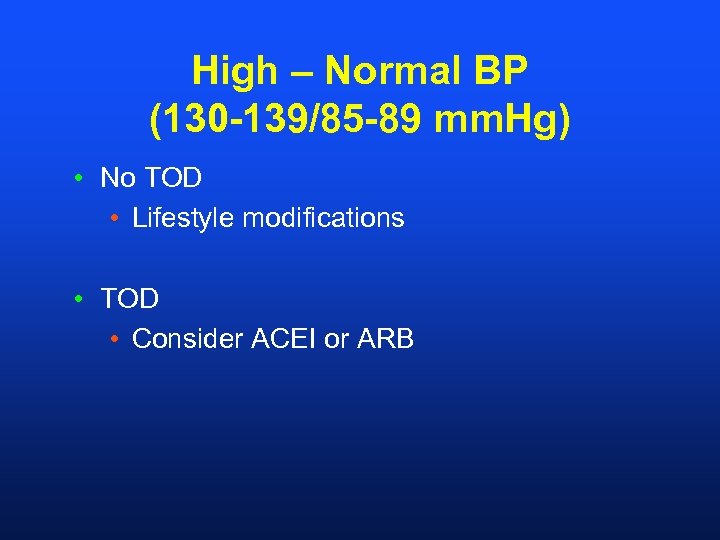 High – Normal BP
(130-139/85-89 mmHg)

• No TOD
  • Lifestyle modifications

• TOD
  • Consider ACEI or ARB